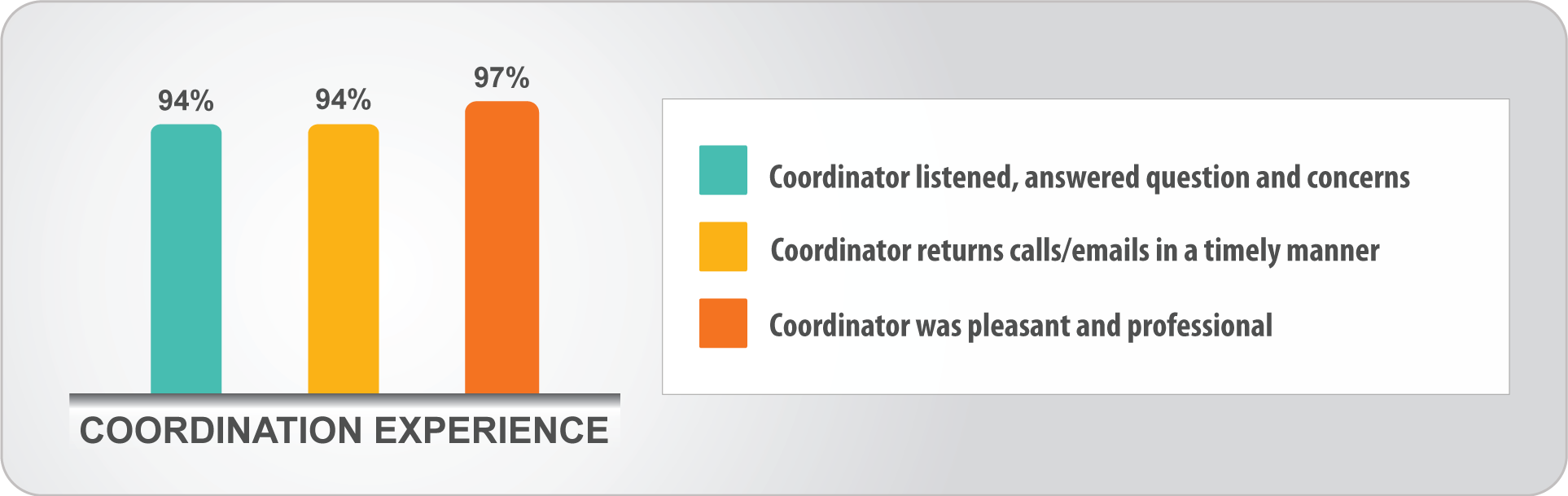 94%
94%
97%

COORDINATION EXPERIENCE

Coordinator listened, answered question and concerns

Coordinator returns calls/emails in a timely manner

Coordinator was pleasant and professional